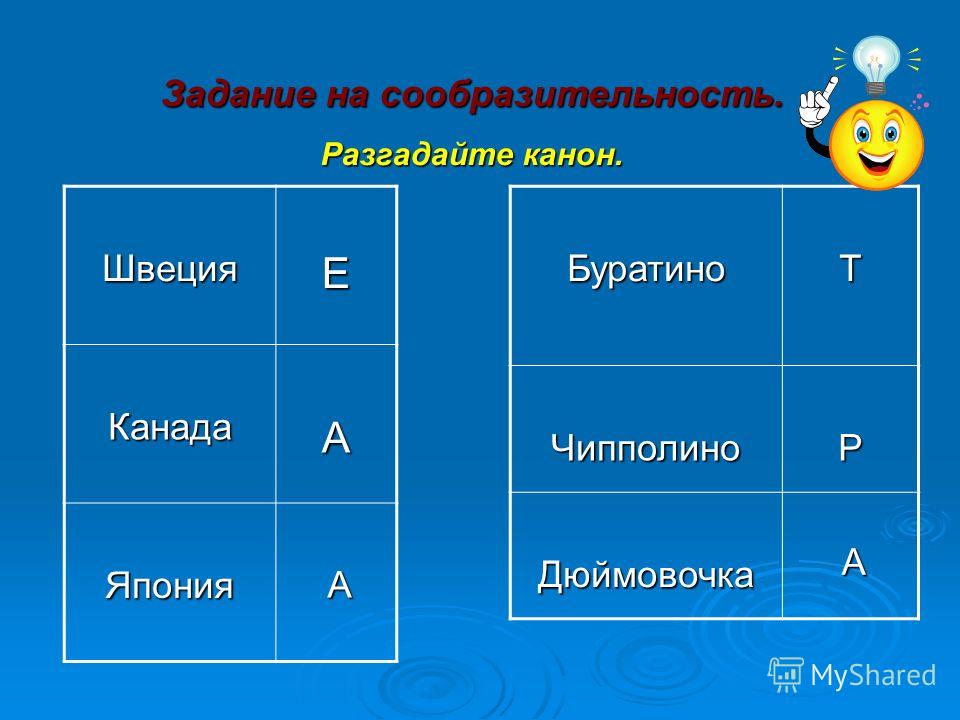 Задание на сообразительность.

Разгадайте канон.

| Швеция | Е |
|---|---|
| Канада | А |
| Япония | А |

| Буратино | Т |
|---|---|
| Чипполино | Р |
| Дюймовочка | А |

MyShared